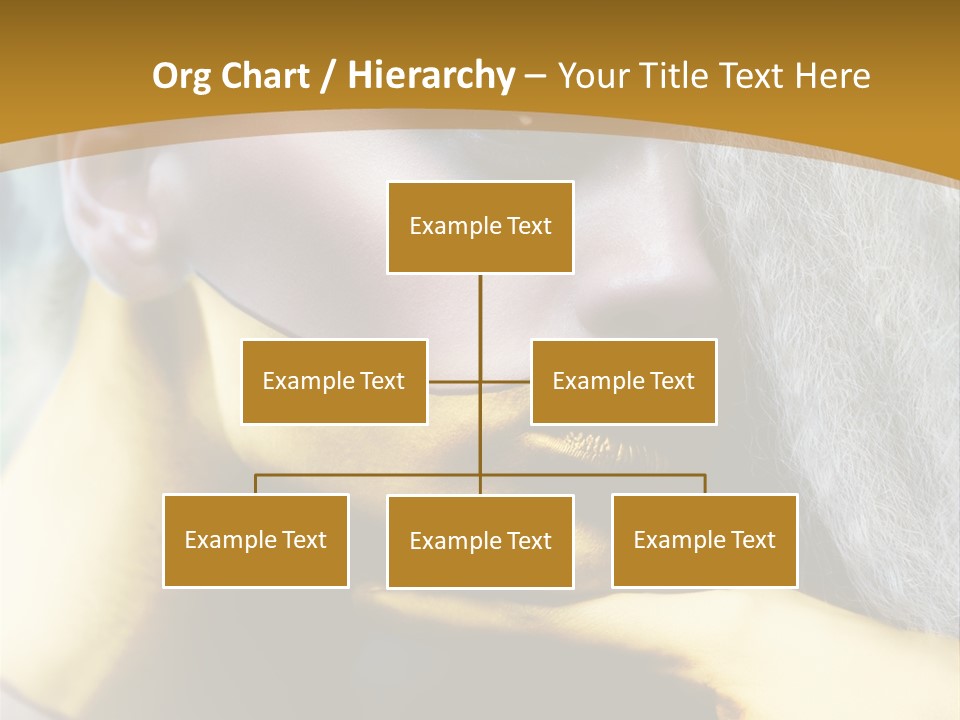 Org Chart / Hierarchy – Your Title Text Here

Example Text

Example Text

Example Text

Example Text

Example Text

Example Text